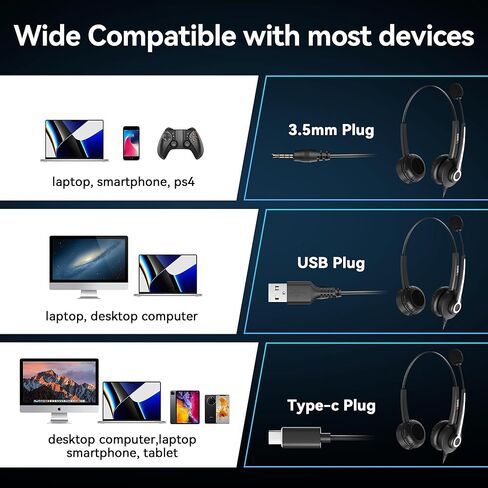 Wide Compatible with most devices

laptop, smartphone, ps4

3.5mm Plug

laptop, desktop computer

USB Plug

desktop computer,laptop smartphone, tablet

Type-c Plug